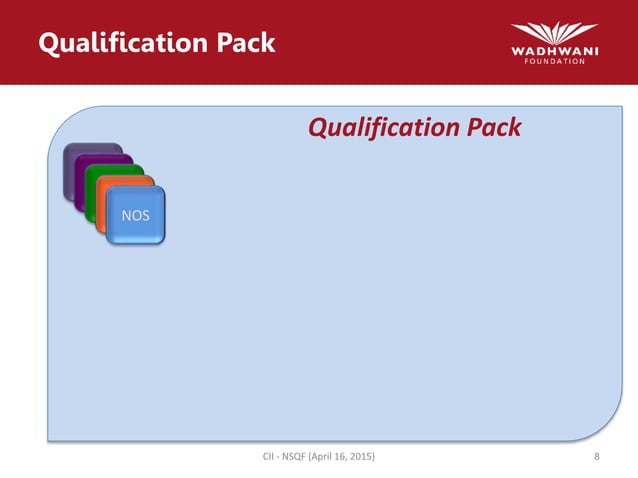 Qualification Pack

WADHWANI
FOUNDATION

Qualification Pack

NOS

CII - NSQF (April 16, 2015)

8